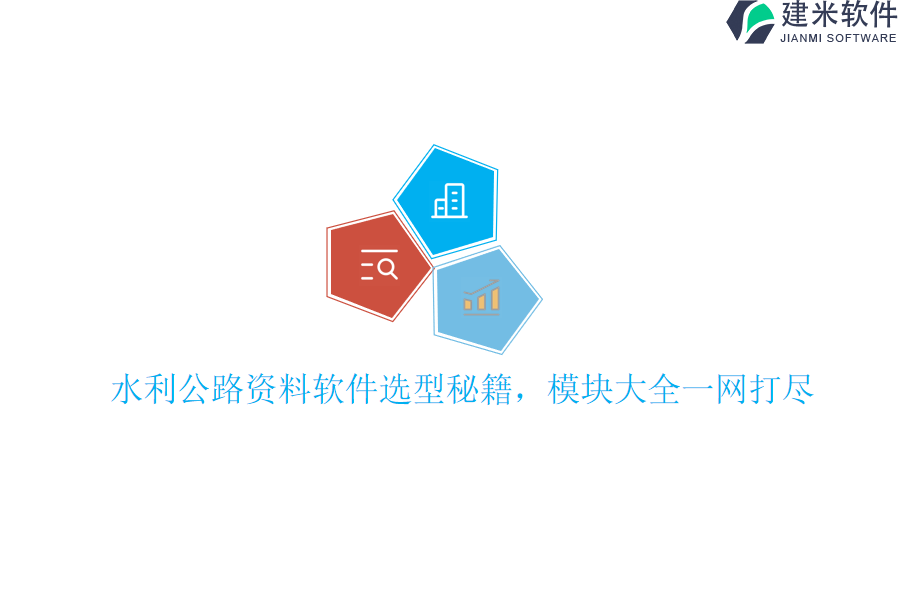 建米软件
JIANMI SOFTWARE

水利公路资料软件选型秘籍，模块大全一网打尽